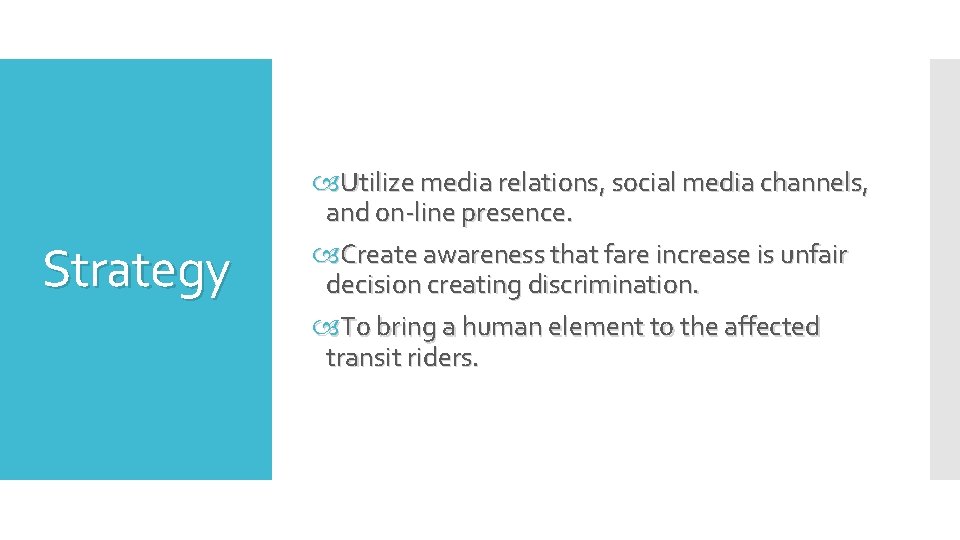 Strategy

Utilize media relations, social media channels, and on-line presence.

Create awareness that fare increase is unfair decision creating discrimination.

To bring a human element to the affected transit riders.